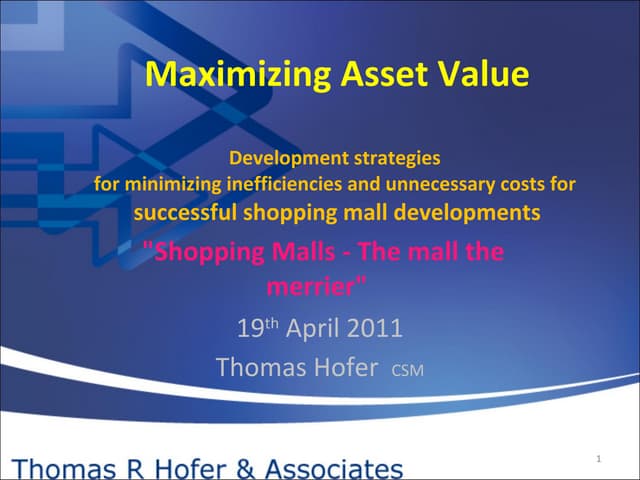 Maximizing Asset Value

Development strategies
for minimizing inefficiencies and unnecessary costs for
successful shopping mall developments

"Shopping Malls - The mall the merrier"

19$^{th}$ April 2011
Thomas Hofer CSM

Thomas R Hofer & Associates

1